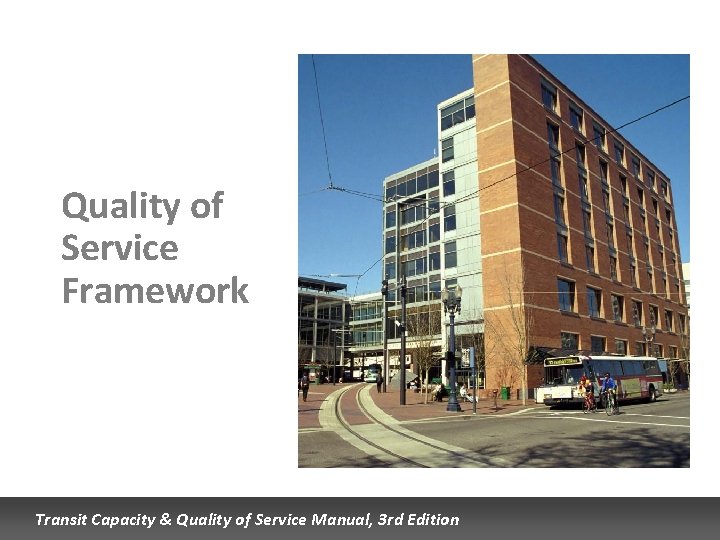 Quality of Service Framework

Transit Capacity & Quality of Service Manual, 3rd Edition